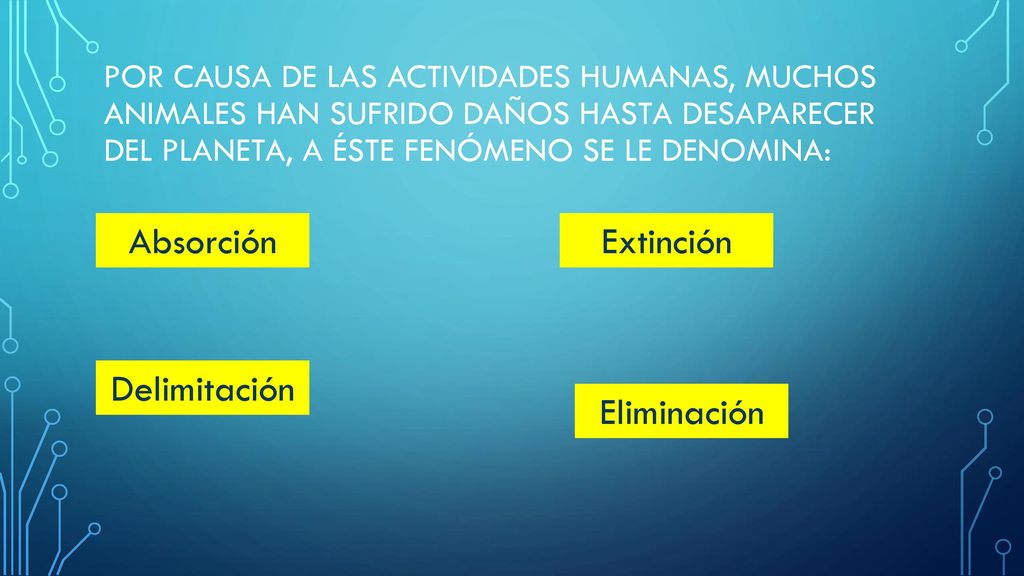 POR CAUSA DE LAS ACTIVIDADES HUMANAS, MUCHOS ANIMALES HAN SUFRIDO DAÑOS HASTA DESAPARECER DEL PLANETA, A ÉSTE FENÓMENO SE LE DENOMINA:

Absorción

Extinción

Delimitación

Eliminación